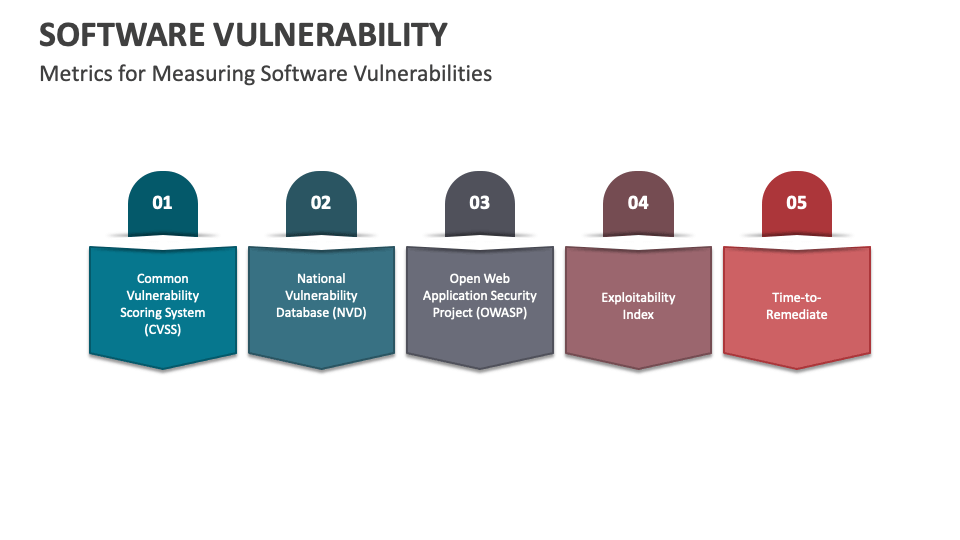 SOFTWARE VULNERABILITY

Metrics for Measuring Software Vulnerabilities

01

Common Vulnerability Scoring System (CVSS)

02

National Vulnerability Database (NVD)

03

Open Web Application Security Project (OWASP)

04

Exploitability Index

05

Time-to-Remediate